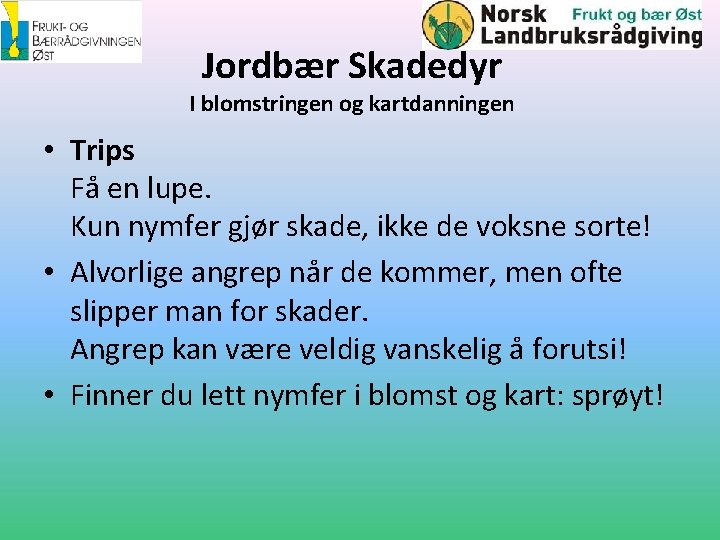 FRUKT- OG BÆRRÅDGIVNINGEN ØST

Norsk Landbruksrådgiving Frukt og bær Øst

Jordbær Skadedyr
I blomstringen og kartdanningen

• Trips
Få en lupe.
Kun nymfer gjør skade, ikke de voksne sorte!
• Alvorlige angrep når de kommer, men ofte slipper man for skader.
Angrep kan være veldig vanskelig å forutsi!
• Finner du lett nymfer i blomst og kart: sprøyt!